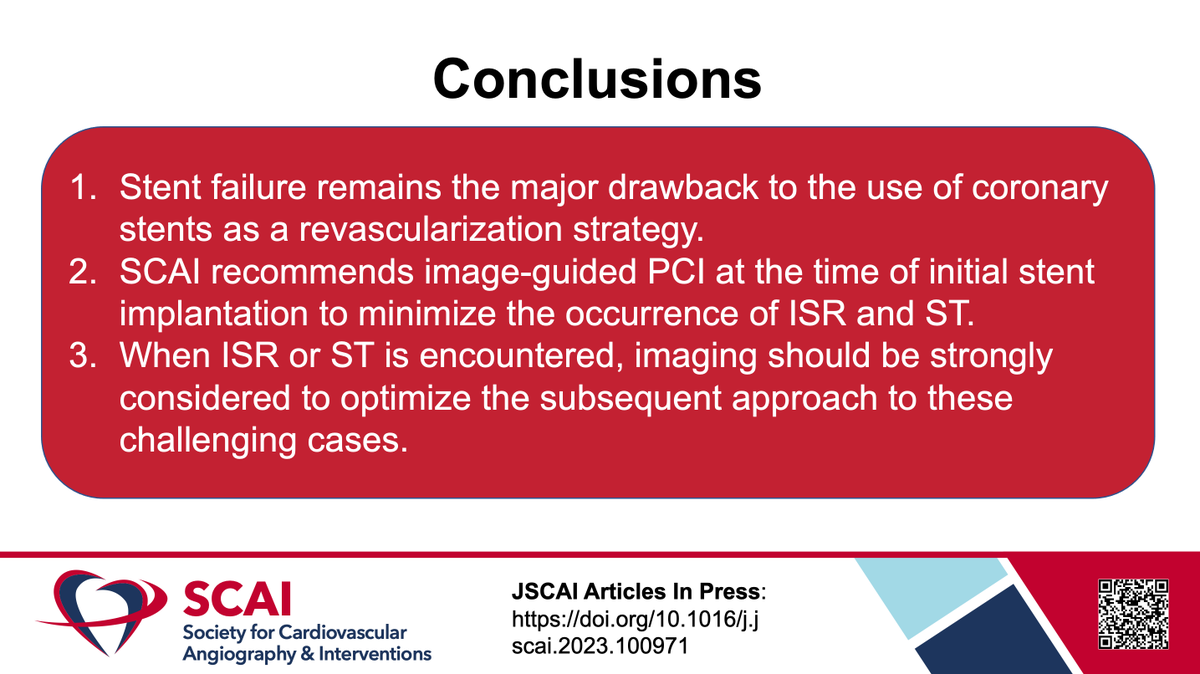 Conclusions

1. Stent failure remains the major drawback to the use of coronary stents as a revascularization strategy.
2. SCAI recommends image-guided PCI at the time of initial stent implantation to minimize the occurrence of ISR and ST.
3. When ISR or ST is encountered, imaging should be strongly considered to optimize the subsequent approach to these challenging cases.

SCAI
Society for Cardiovascular Angiography & Interventions

JSCAI Articles In Press: https://doi.org/10.1016/j.jscai.2023.100971